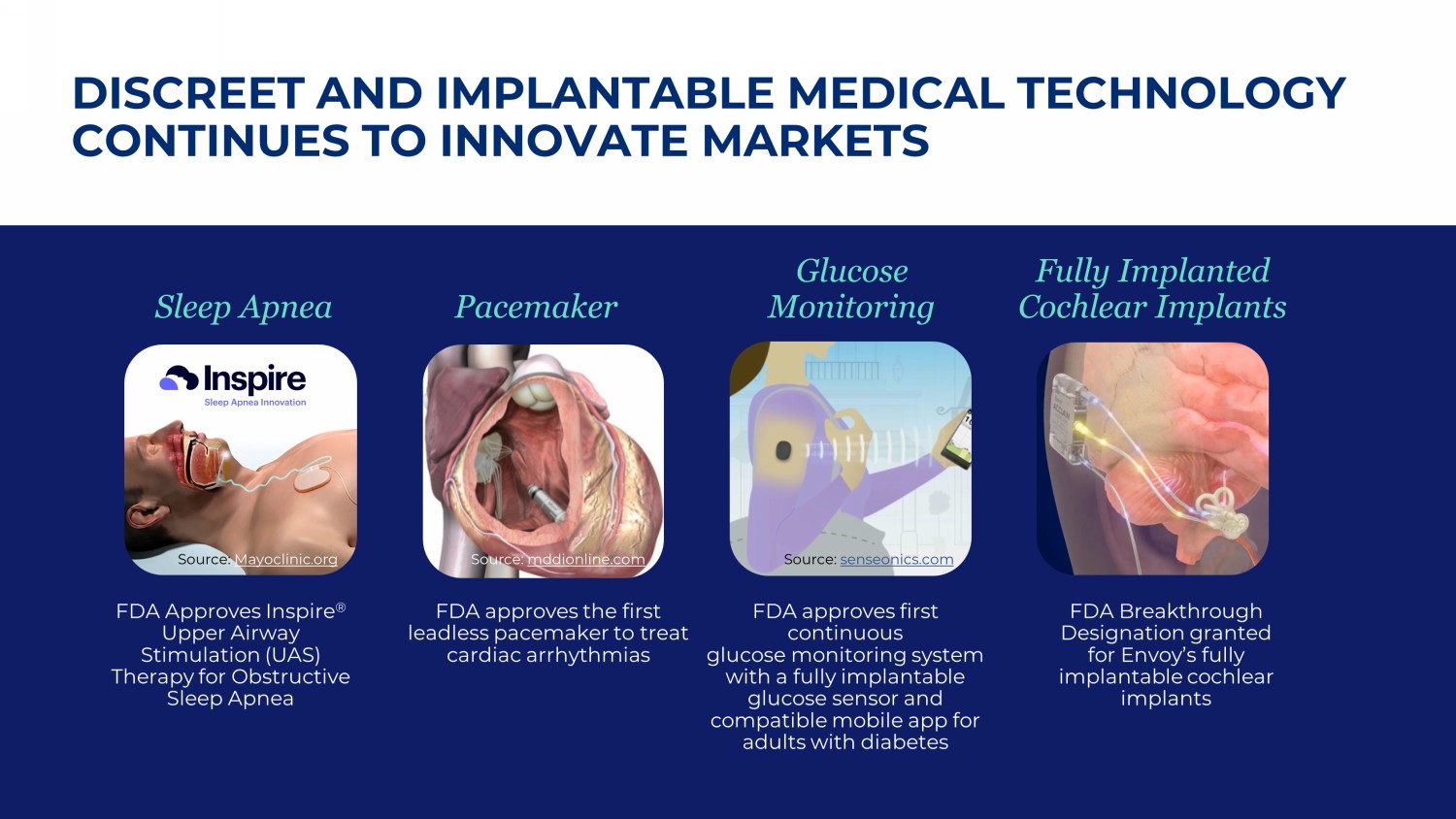 DISCREET AND IMPLANTABLE MEDICAL TECHNOLOGY CONTINUES TO INNOVATE MARKETS

Sleep Apnea

Inspire
Sleep Apnea Innovation

Source: Mayoclinic.org

FDA Approves Inspire® Upper Airway Stimulation (UAS) Therapy for Obstructive Sleep Apnea

Pacemaker

Source: mddionline.com

FDA approves the first leadless pacemaker to treat cardiac arrhythmias

Glucose Monitoring

Source: senseonics.com

FDA approves first continuous glucose monitoring system with a fully implantable glucose sensor and compatible mobile app for adults with diabetes

Fully Implanted Cochlear Implants

FDA Breakthrough Designation granted for Envoy's fully implantable cochlear implants